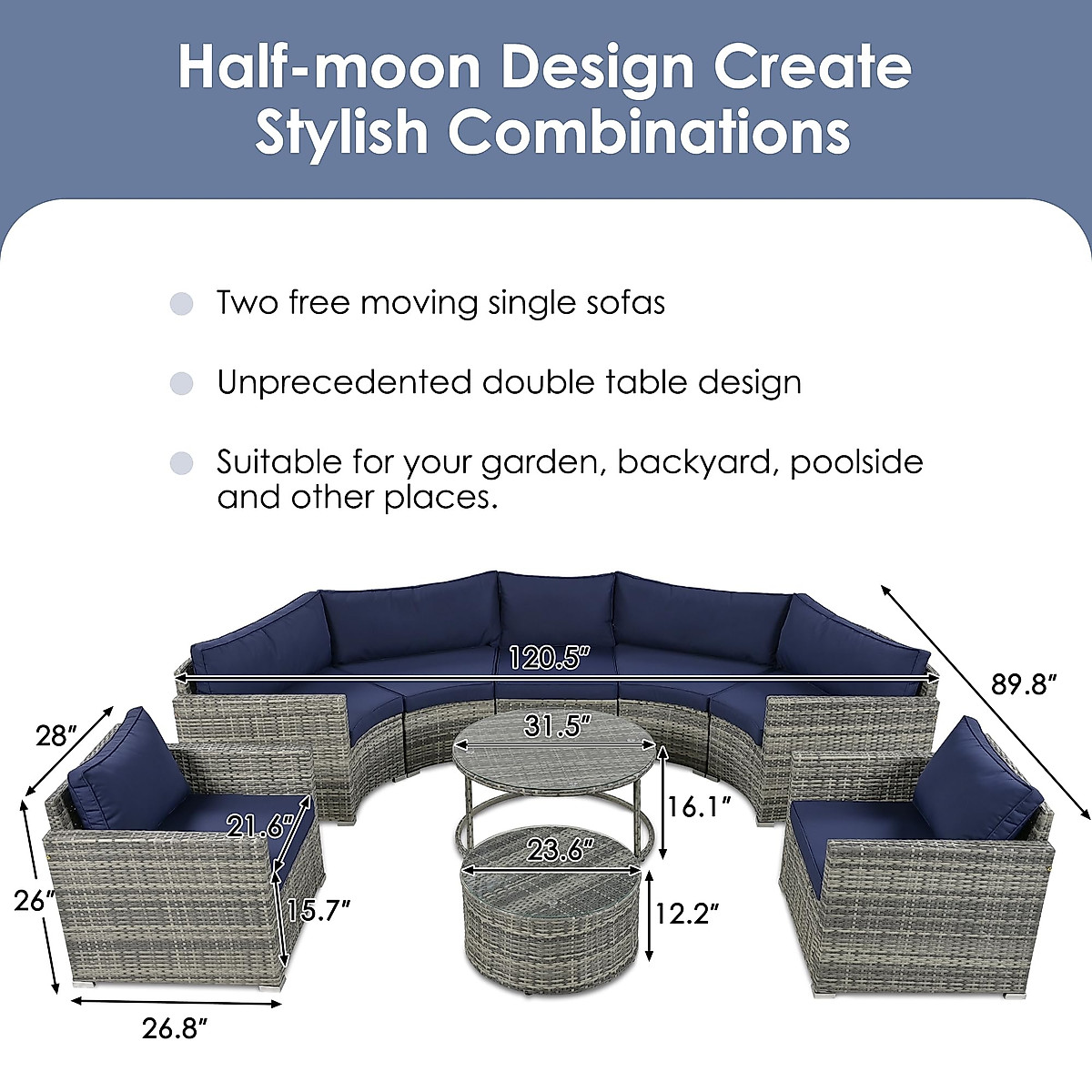 Half-moon Design Create Stylish Combinations

Two free moving single sofas

Unprecedented double table design

Suitable for your garden, backyard, poolside and other places.

120.5″

89.8″

28″

31.5″

16.1″

21.6″

23.6″

26″

15.7″

12.2″

26.8″